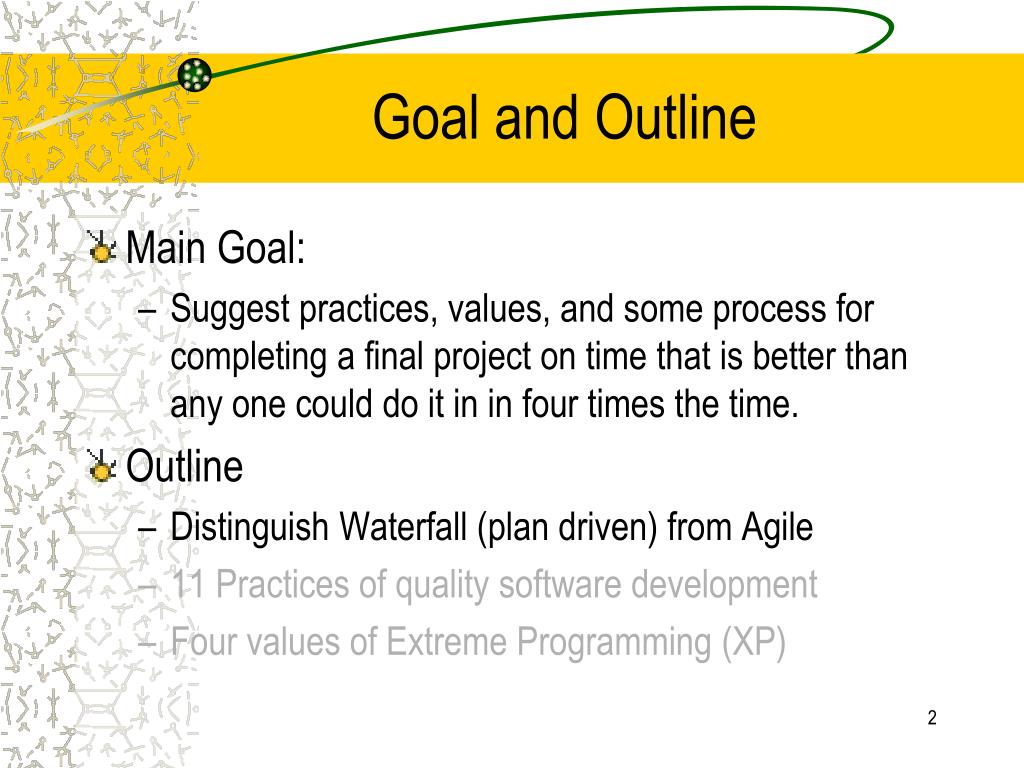 Goal and Outline

Main Goal:

– Suggest practices, values, and some process for completing a final project on time that is better than any one could do it in in four times the time.

Outline

– Distinguish Waterfall (plan driven) from Agile

– 11 Practices of quality software development

– Four values of Extreme Programming (XP)

2